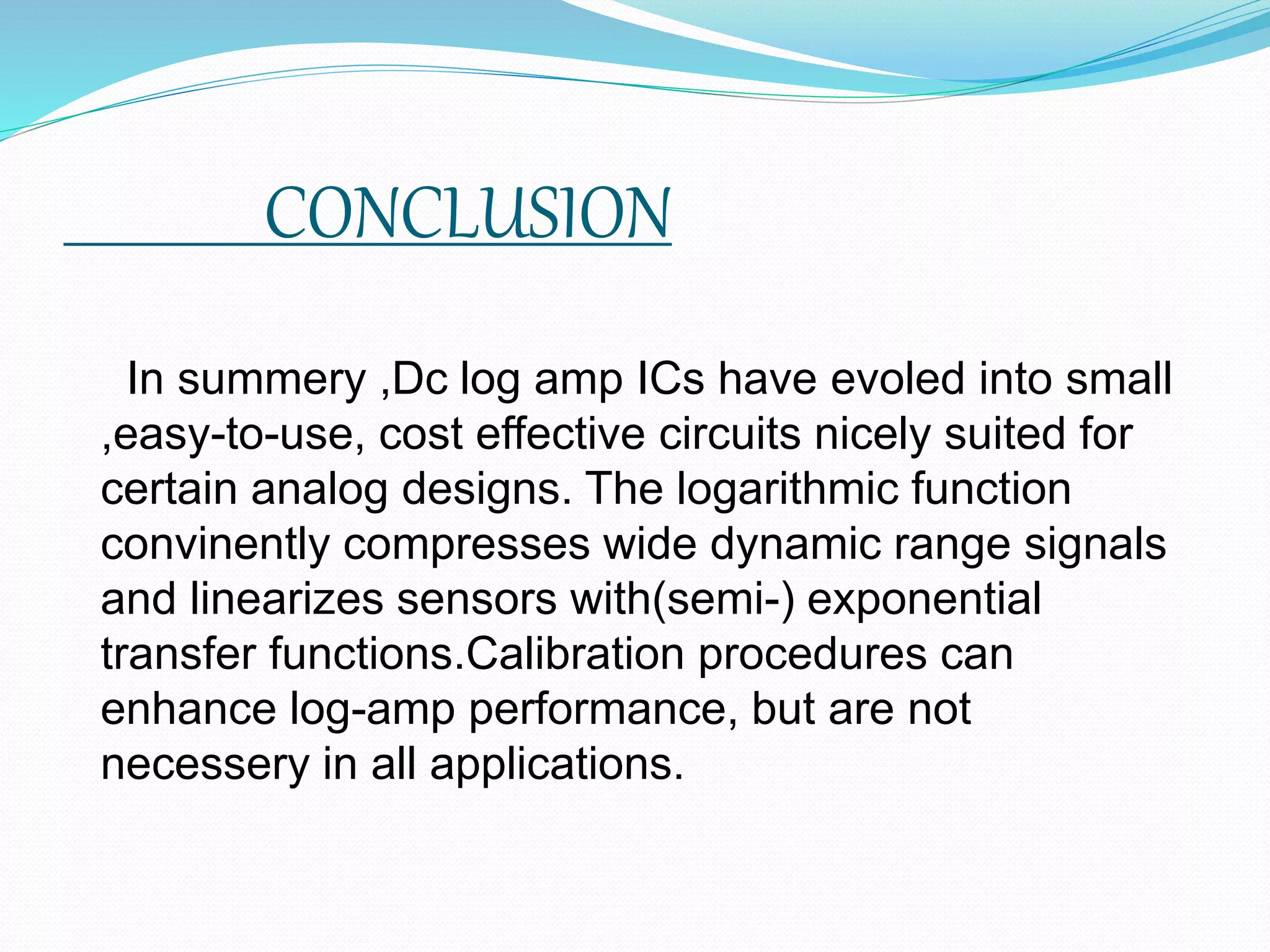 CONCLUSION

In summery ,Dc log amp ICs have evoled into small ,easy-to-use, cost effective circuits nicely suited for certain analog designs. The logarithmic function convinently compresses wide dynamic range signals and linearizes sensors with(semi-) exponential transfer functions.Calibration procedures can enhance log-amp performance, but are not necessery in all applications.